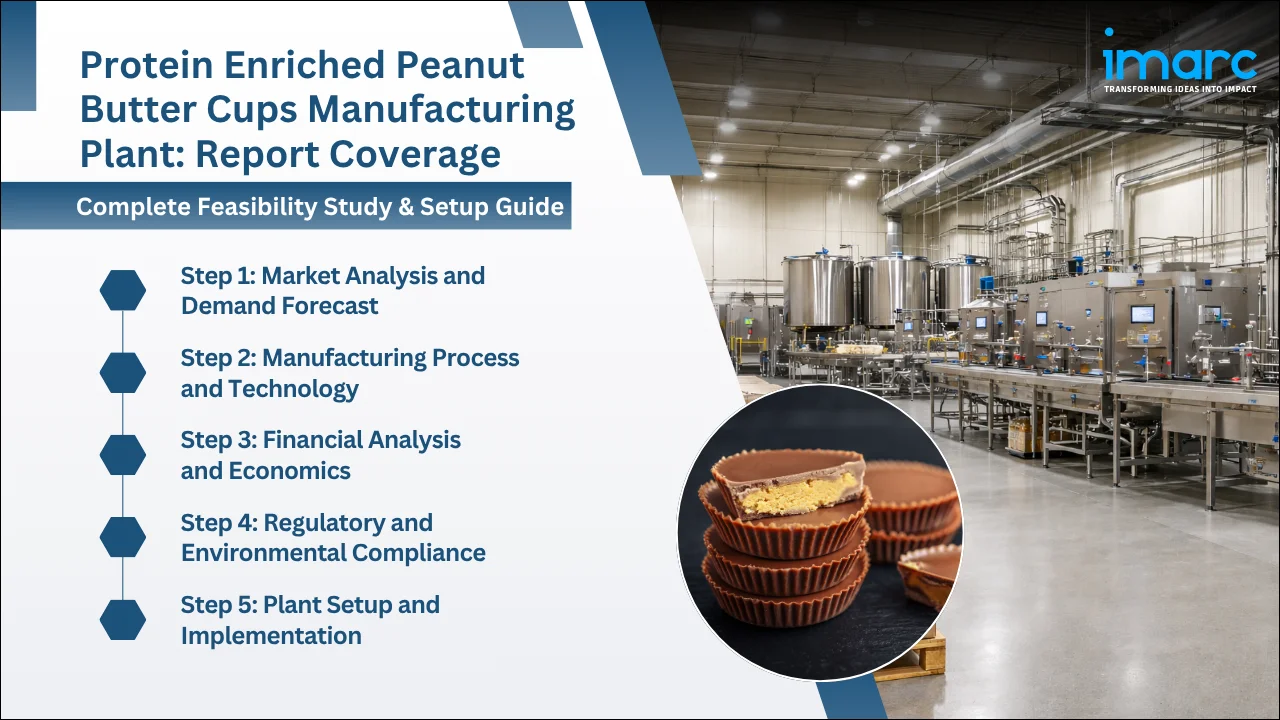 Protein Enriched Peanut Butter Cups Manufacturing Plant: Report Coverage

Complete Feasibility Study & Setup Guide

Step 1: Market Analysis and Demand Forecast

Step 2: Manufacturing Process and Technology

Step 3: Financial Analysis and Economics

Step 4: Regulatory and Environmental Compliance

Step 5: Plant Setup and Implementation

imarc
TRANSFORMING IDEAS INTO IMPACT